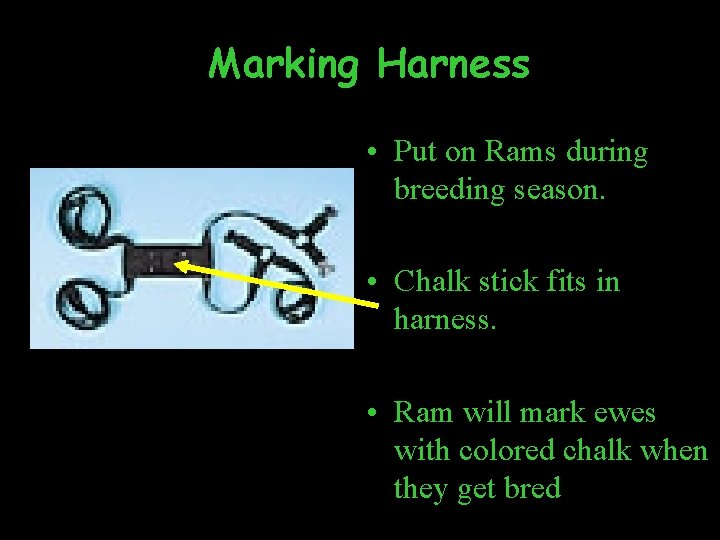 Marking Harness

• Put on Rams during breeding season.

• Chalk stick fits in harness.

• Ram will mark ewes with colored chalk when they get bred